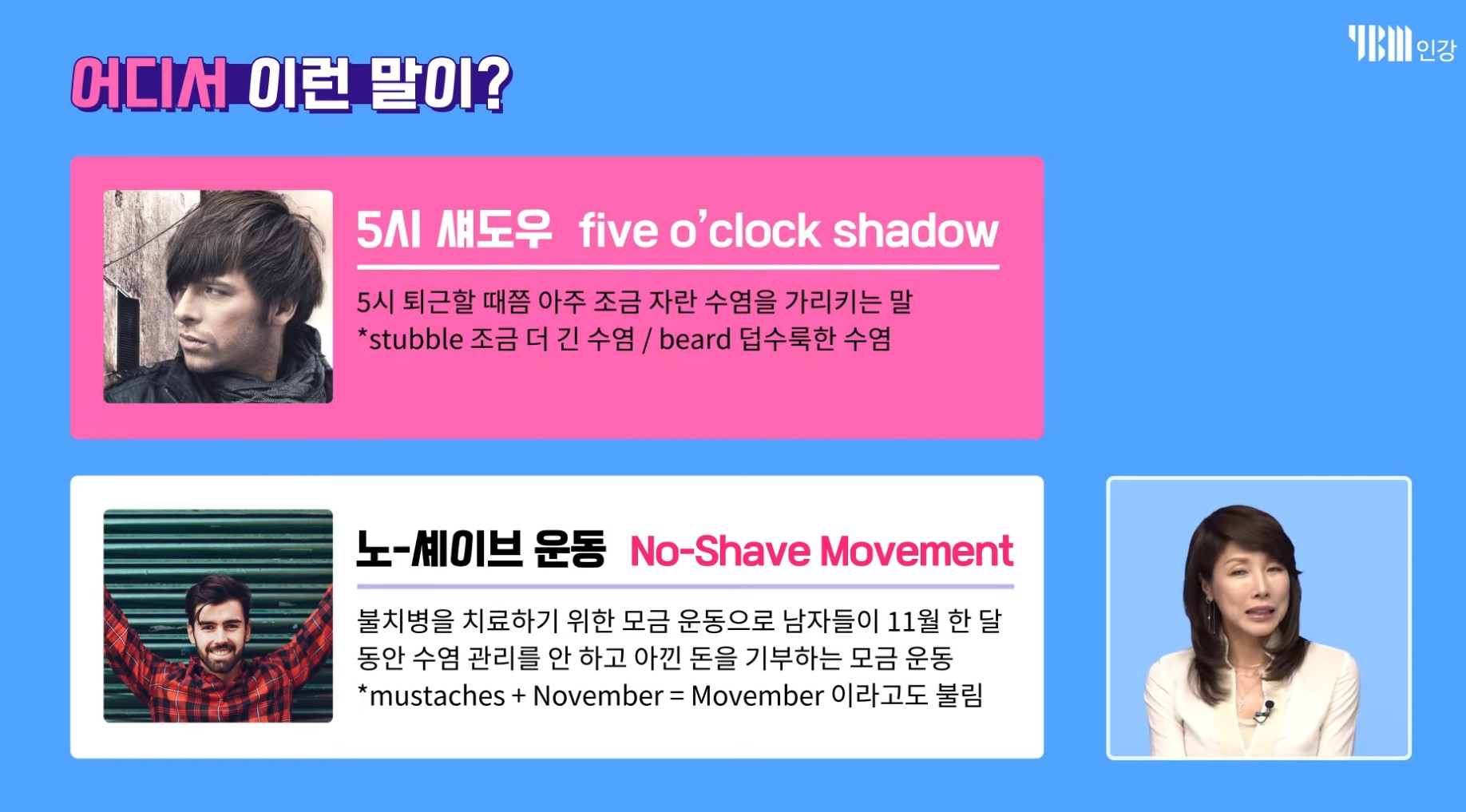 YBM 인강

어디서 이런 말이?

5시 섀도우 five o'clock shadow

5시 퇴근할 때쯤 아주 조금 자란 수염을 가리키는 말
*stubble 조금 더 긴 수염 / beard 덥수룩한 수염

노-셰이브 운동 No-Shave Movement

불치병을 치료하기 위한 모금 운동으로 남자들이 11월 한 달 동안 수염 관리를 안 하고 아낀 돈을 기부하는 모금 운동
*mustaches + November = Movember 이라고도 불림